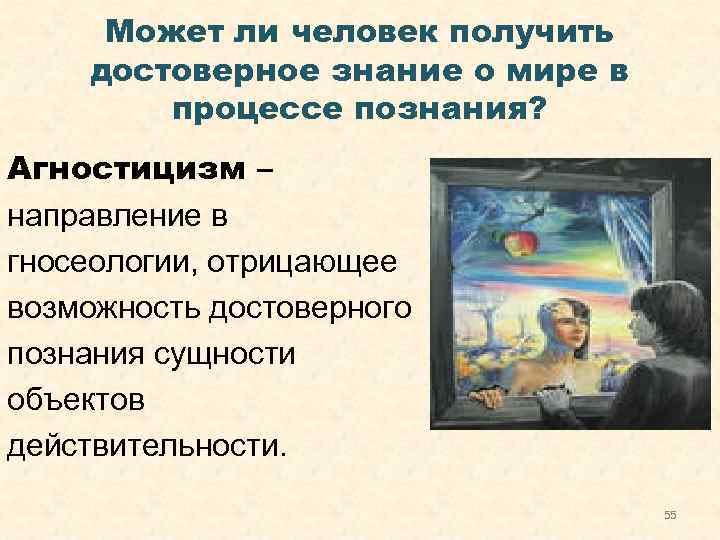 Может ли человек получить достоверное знание о мире в процессе познания?

Агностицизм – направление в гносеологии, отрицающее возможность достоверного познания сущности объектов действительности.

55